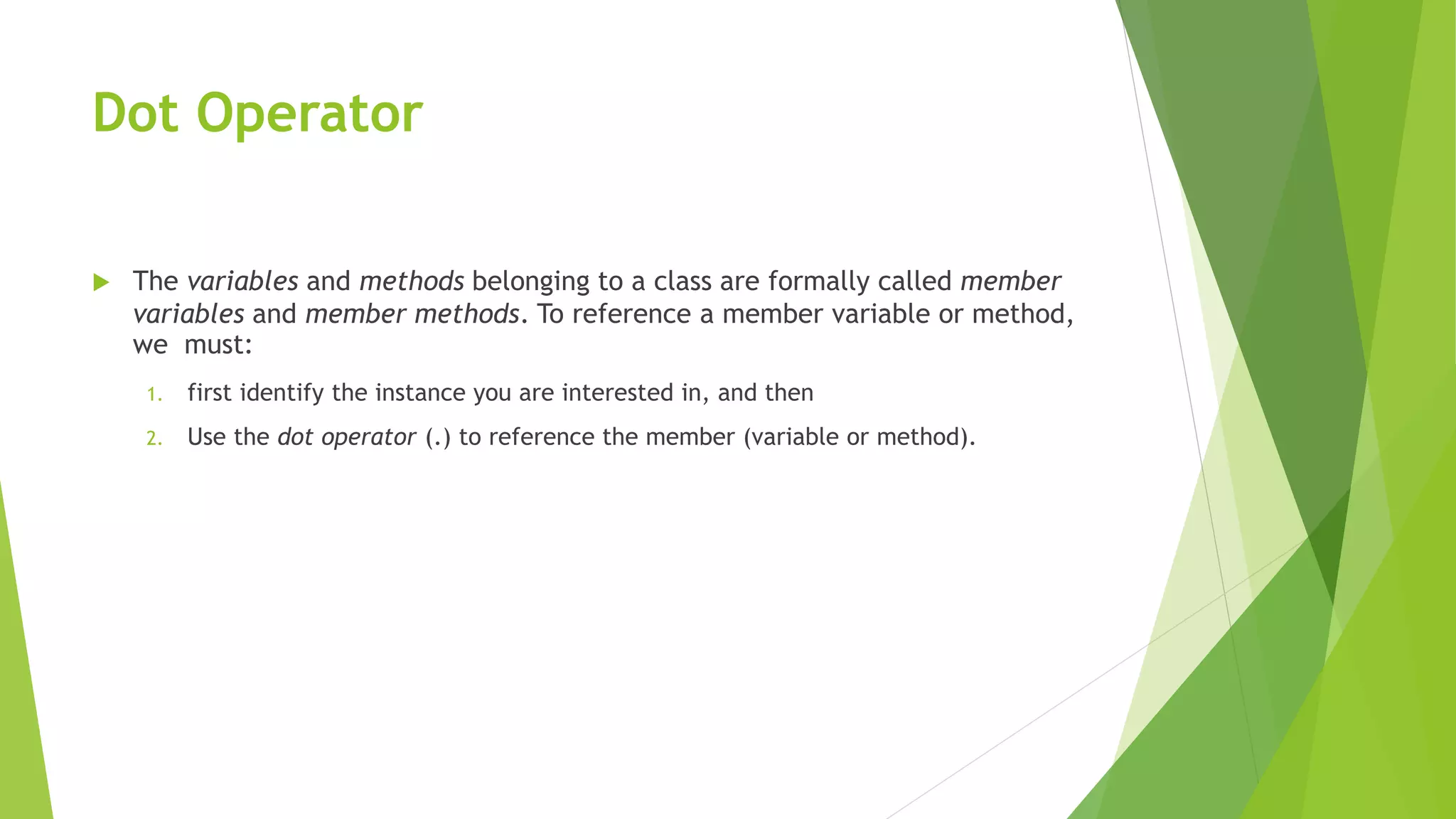 Dot Operator

The variables and methods belonging to a class are formally called member variables and member methods. To reference a member variable or method, we must:

1. first identify the instance you are interested in, and then
2. Use the dot operator (.) to reference the member (variable or method).